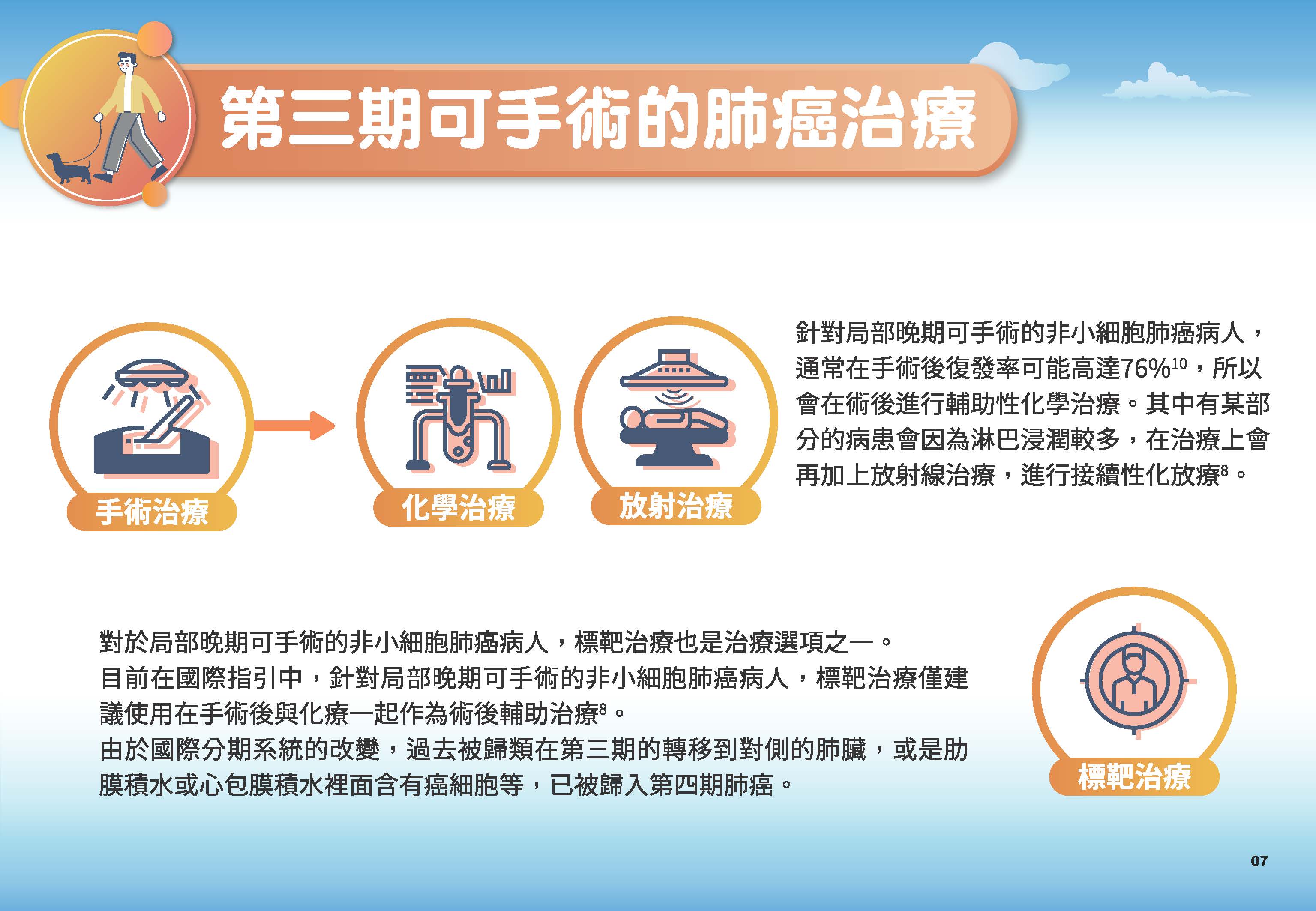 第三期可手術的肺癌治療

手術治療

化學治療

放射治療

針對局部晚期可手術的非小細胞肺癌病人，通常在手術後復發率可能高達76%$^{10}$，所以會在術後進行輔助性化學治療。其中有某部分的病患會因為淋巴浸潤較多，在治療上會再加上放射線治療，進行接續性化放療$^{8}$。

對於局部晚期可手術的非小細胞肺癌病人，標靶治療也是治療選項之一。
目前在國際指引中，針對局部晚期可手術的非小細胞肺癌病人，標靶治療僅建議使用在手術後與化療一起作為術後輔助治療$^{8}$。
由於國際分期系統的改變，過去被歸類在第三期的轉移到對側的肺臟，或是肋膜積水或心包膜積水裡面含有癌細胞等，已被歸入第四期肺癌。

標靶治療

07